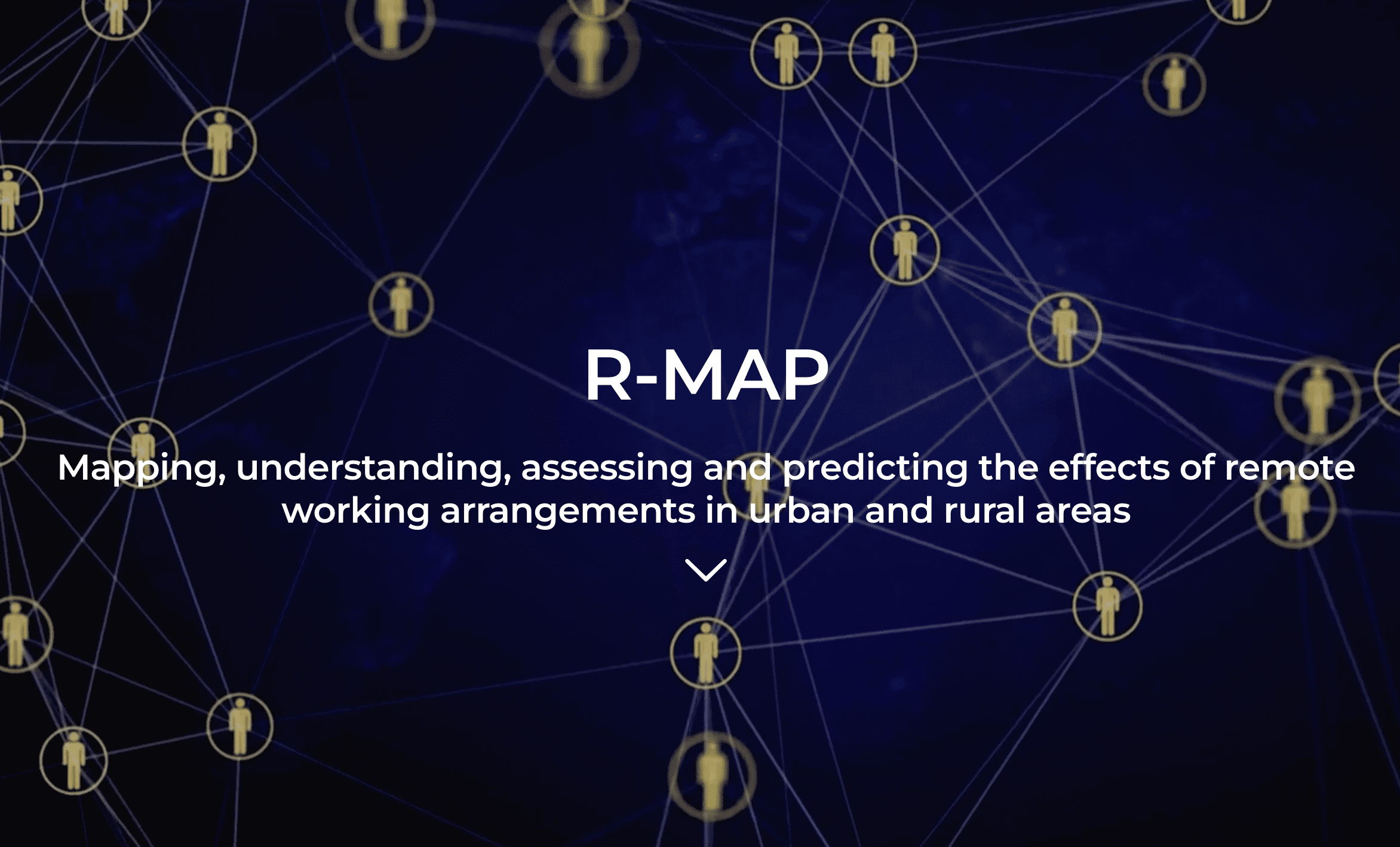 R-MAP

Mapping, understanding, assessing and predicting the effects of remote working arrangements in urban and rural areas